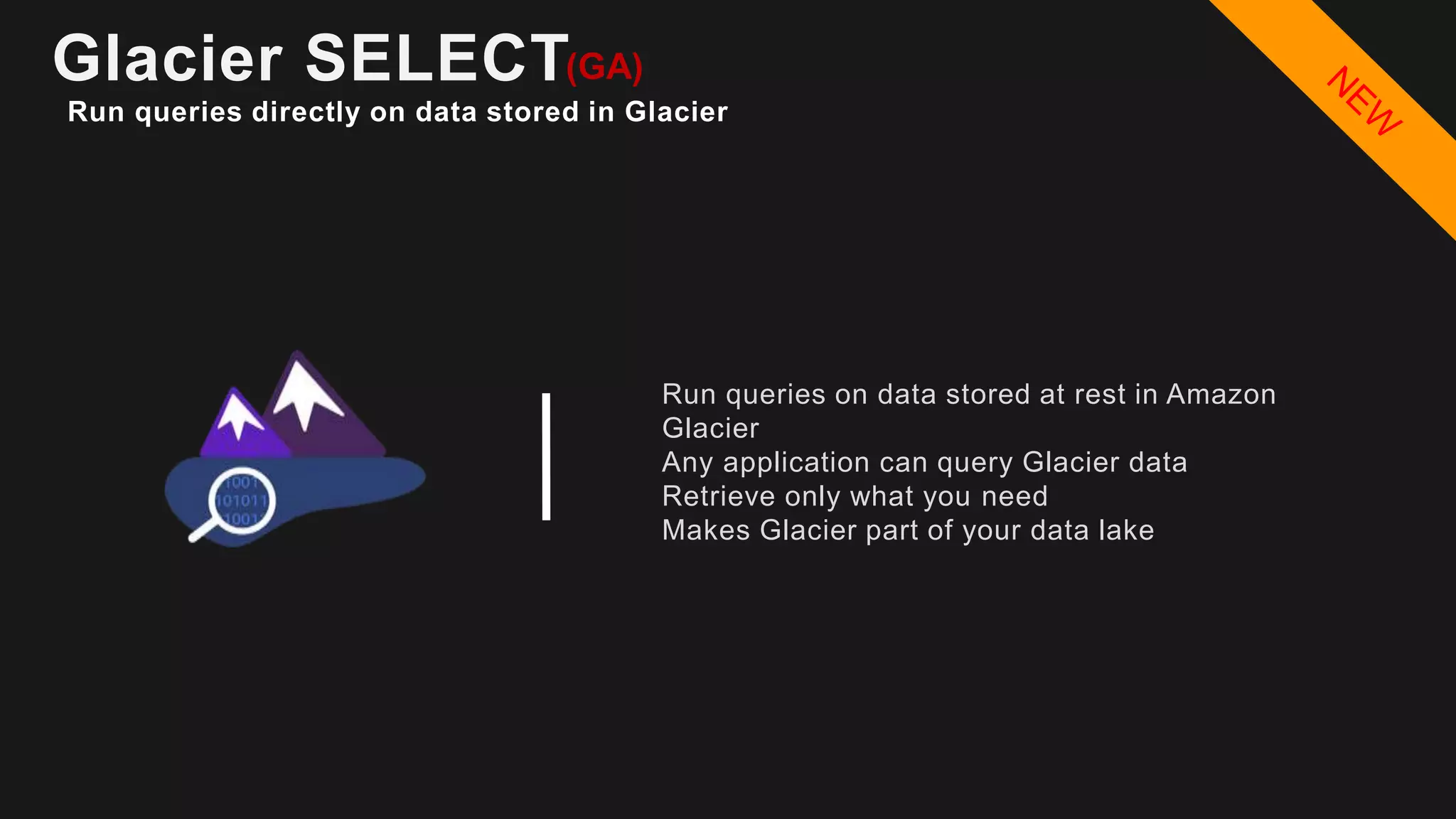 Glacier SELECT(GA)

Run queries directly on data stored in Glacier

NEW

1001
101011
1001

Run queries on data stored at rest in Amazon Glacier
Any application can query Glacier data
Retrieve only what you need
Makes Glacier part of your data lake